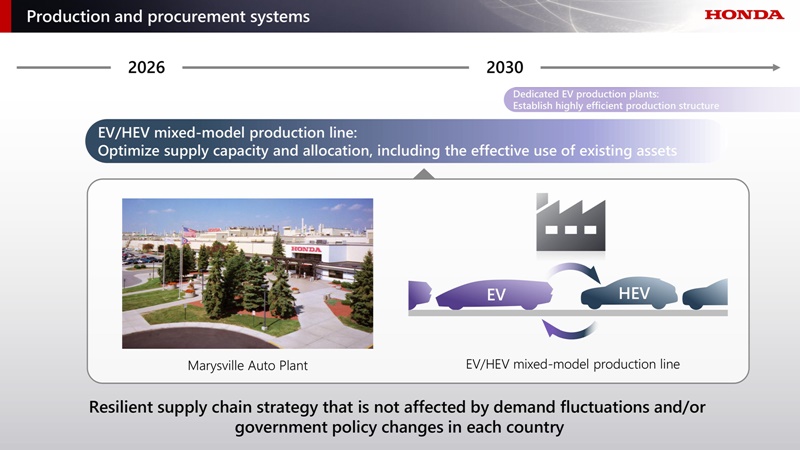 Production and procurement systems

HONDA

2026

2030

Dedicated EV production plants:
Establish highly efficient production structure

EV/HEV mixed-model production line:
Optimize supply capacity and allocation, including the effective use of existing assets

HONDA

Marysville Auto Plant

EV

HEV

EV/HEV mixed-model production line

Resilient supply chain strategy that is not affected by demand fluctuations and/or government policy changes in each country